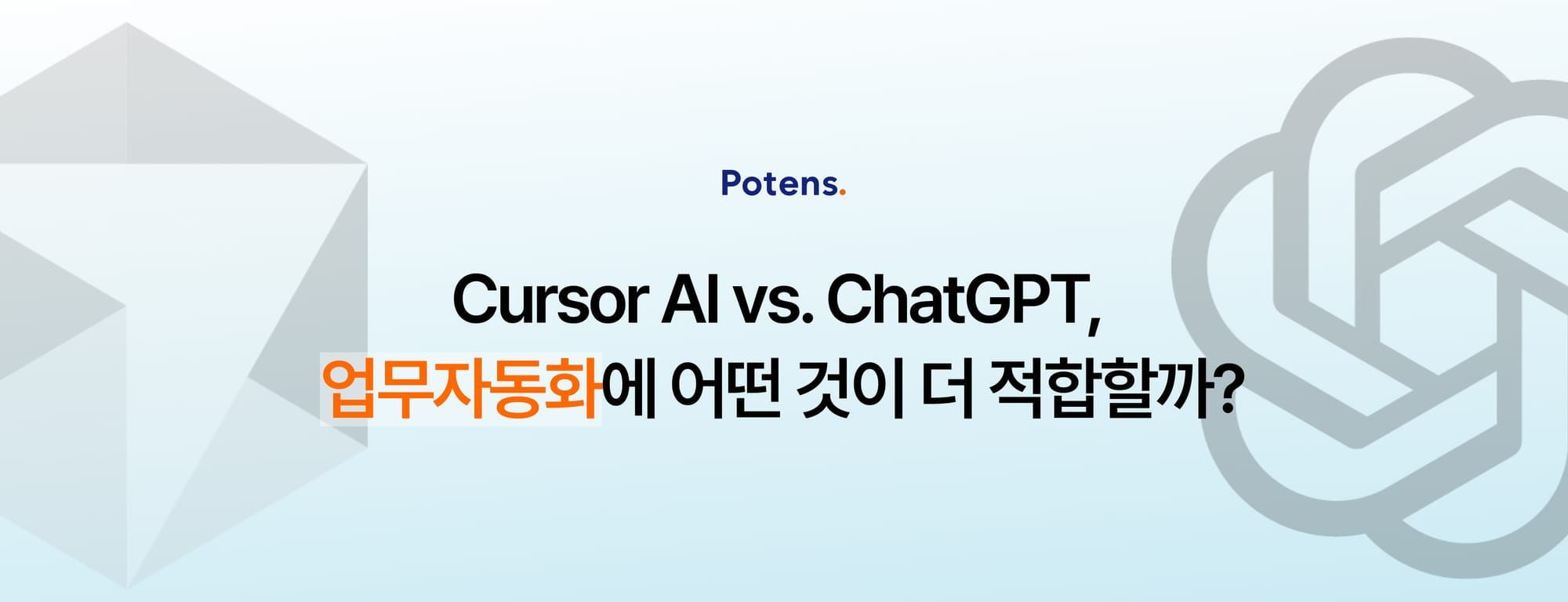 Potens.

Cursor AI vs. ChatGPT,
업무자동화에 어떤 것이 더 적합할까?